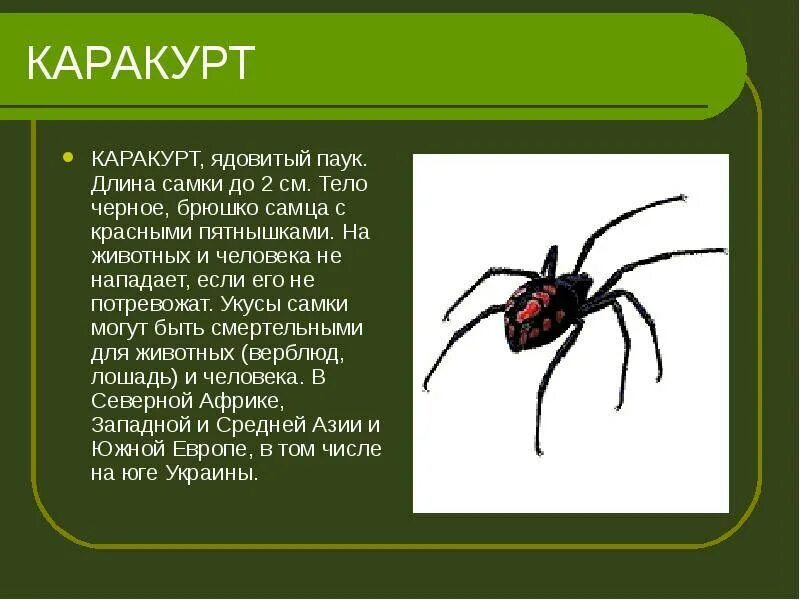 КАРАКУРТ

КАРАКУРТ, ядовитый паук. Длина самки до 2 см. Тело черное, брюшко самца с красными пятнышками. На животных и человека не нападает, если его не потревожат. Укусы самки могут быть смертельными для животных (верблюд, лошадь) и человека. В Северной Африке, Западной и Средней Азии и Южной Европе, в том числе на юге Украины.